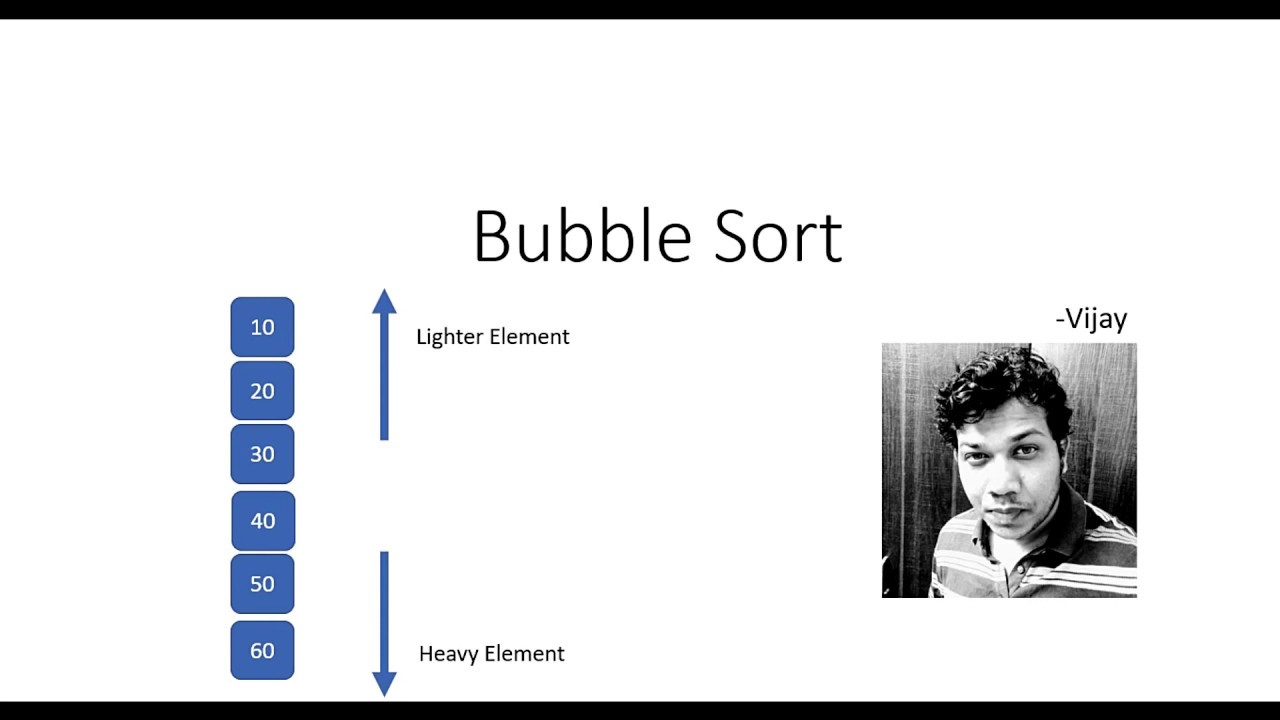 Bubble Sort

10
20
30
40
50
60

Lighter Element

Heavy Element

-Vijay